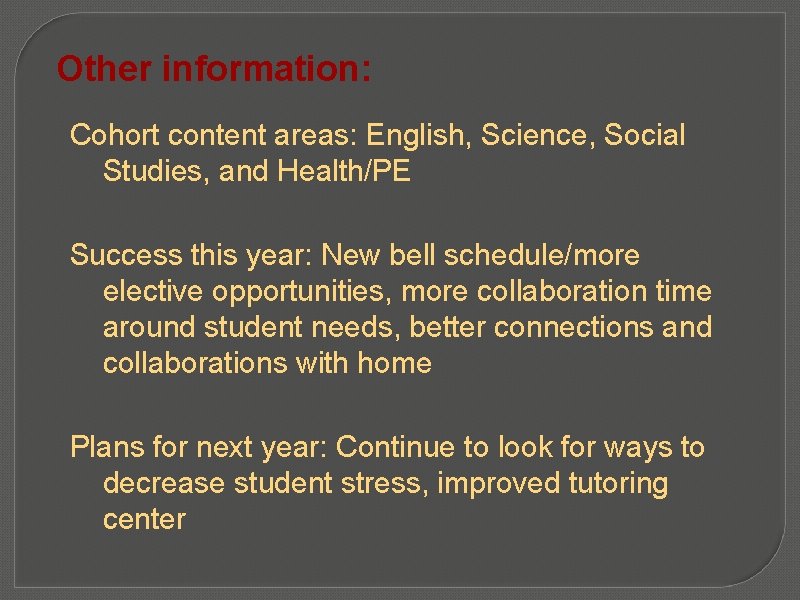 Other information:

Cohort content areas: English, Science, Social Studies, and Health/PE

Success this year: New bell schedule/more elective opportunities, more collaboration time around student needs, better connections and collaborations with home

Plans for next year: Continue to look for ways to decrease student stress, improved tutoring center